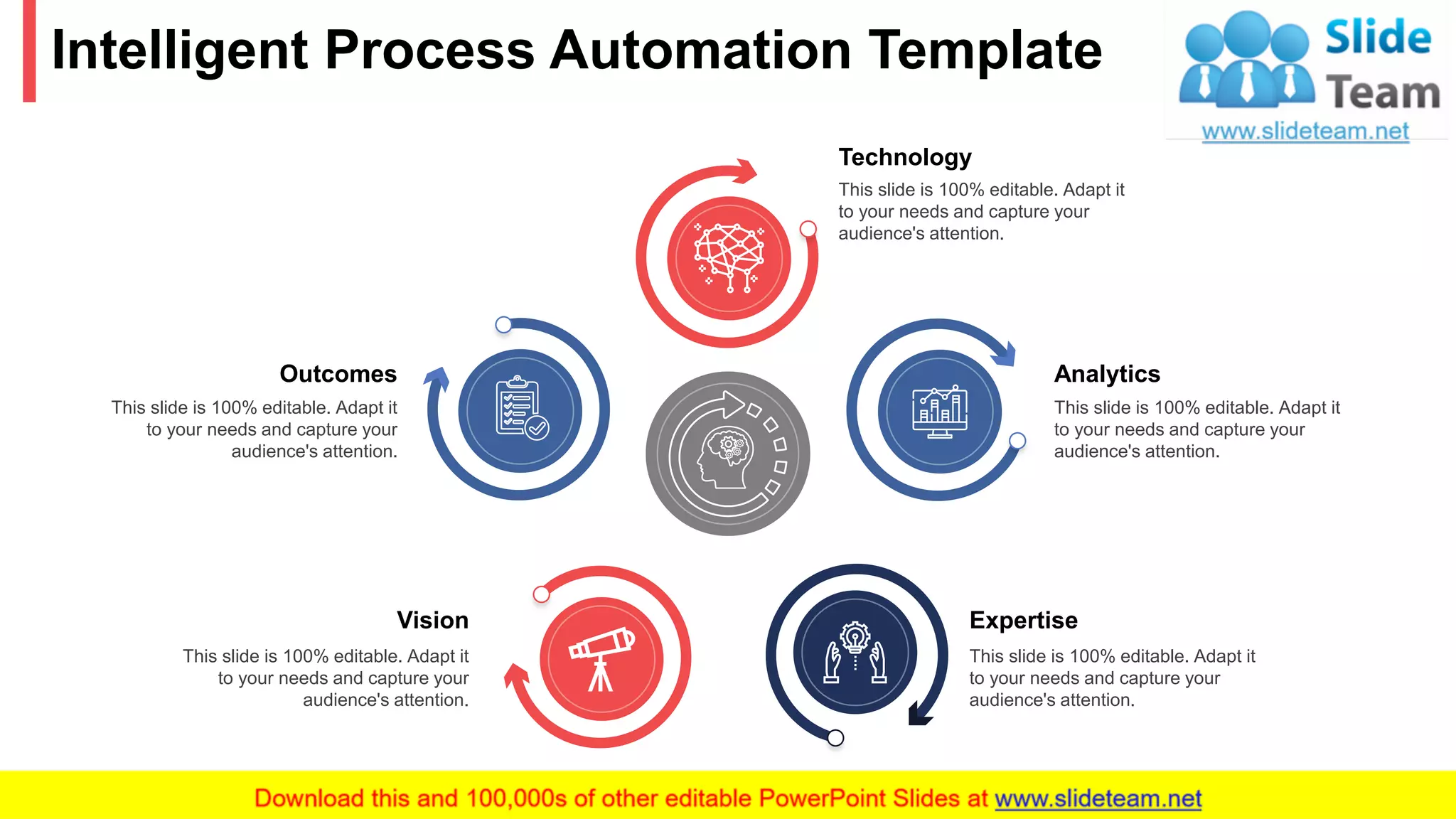 Intelligent Process Automation Template

Slide Team
www.slideteam.net

Technology
This slide is 100% editable. Adapt it to your needs and capture your audience's attention.

Outcomes
This slide is 100% editable. Adapt it to your needs and capture your audience's attention.

Analytics
This slide is 100% editable. Adapt it to your needs and capture your audience's attention.

Vision
This slide is 100% editable. Adapt it to your needs and capture your audience's attention.

Expertise
This slide is 100% editable. Adapt it to your needs and capture your audience's attention.

Download this and 100,000s of other editable PowerPoint Slides at www.slideteam.net